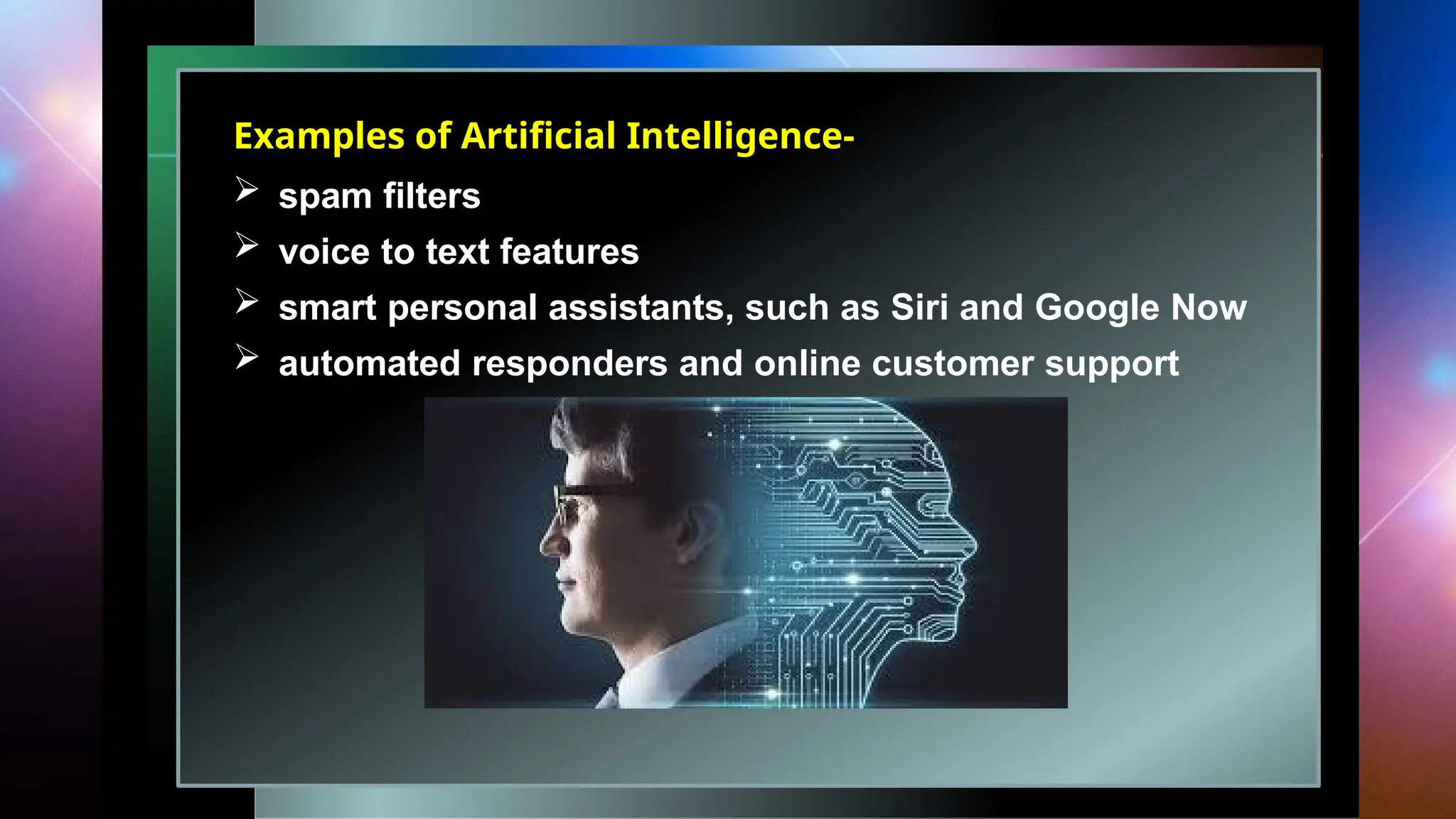 Examples of Artificial Intelligence-

➢ spam filters
➢ voice to text features
➢ smart personal assistants, such as Siri and Google Now
➢ automated responders and online customer support